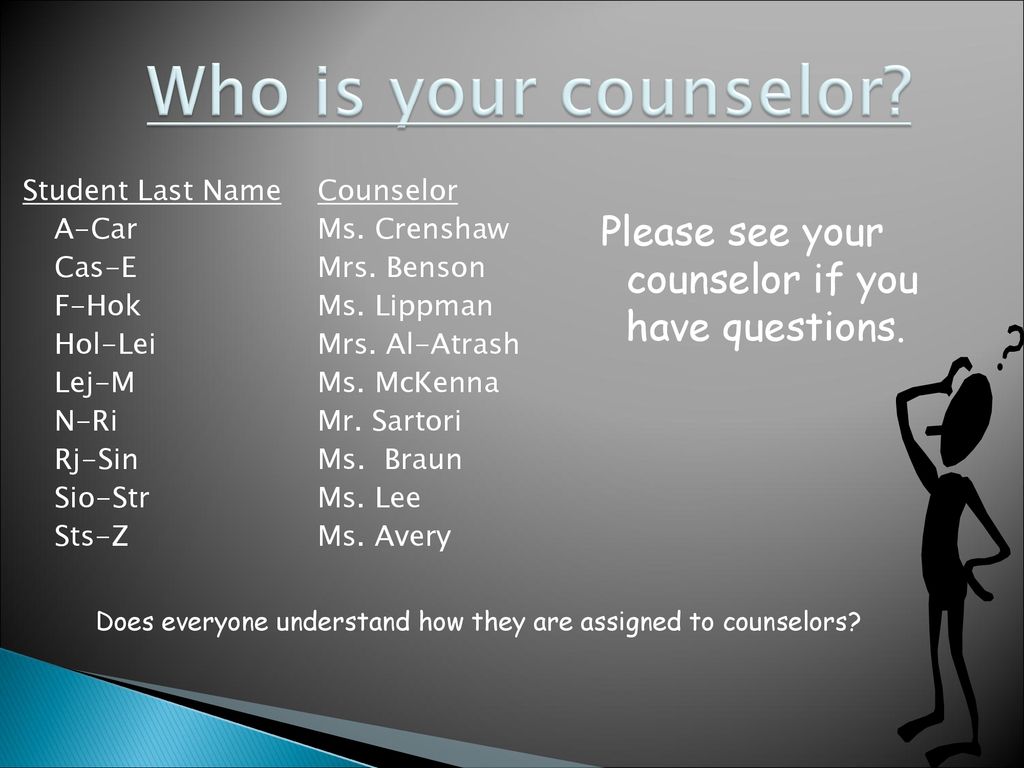 Who is your counselor?

| Student Last Name | Counselor |
|---|---|
| A-Car | Ms. Crenshaw |
| Cas-E | Mrs. Benson |
| F-Hok | Ms. Lippman |
| Hol-Lei | Mrs. Al-Atrash |
| Lej-M | Ms. McKenna |
| N-Ri | Mr. Sartori |
| Rj-Sin | Ms. Braun |
| Sio-Str | Ms. Lee |
| Sts-Z | Ms. Avery |

Please see your counselor if you have questions.

?

Does everyone understand how they are assigned to counselors?